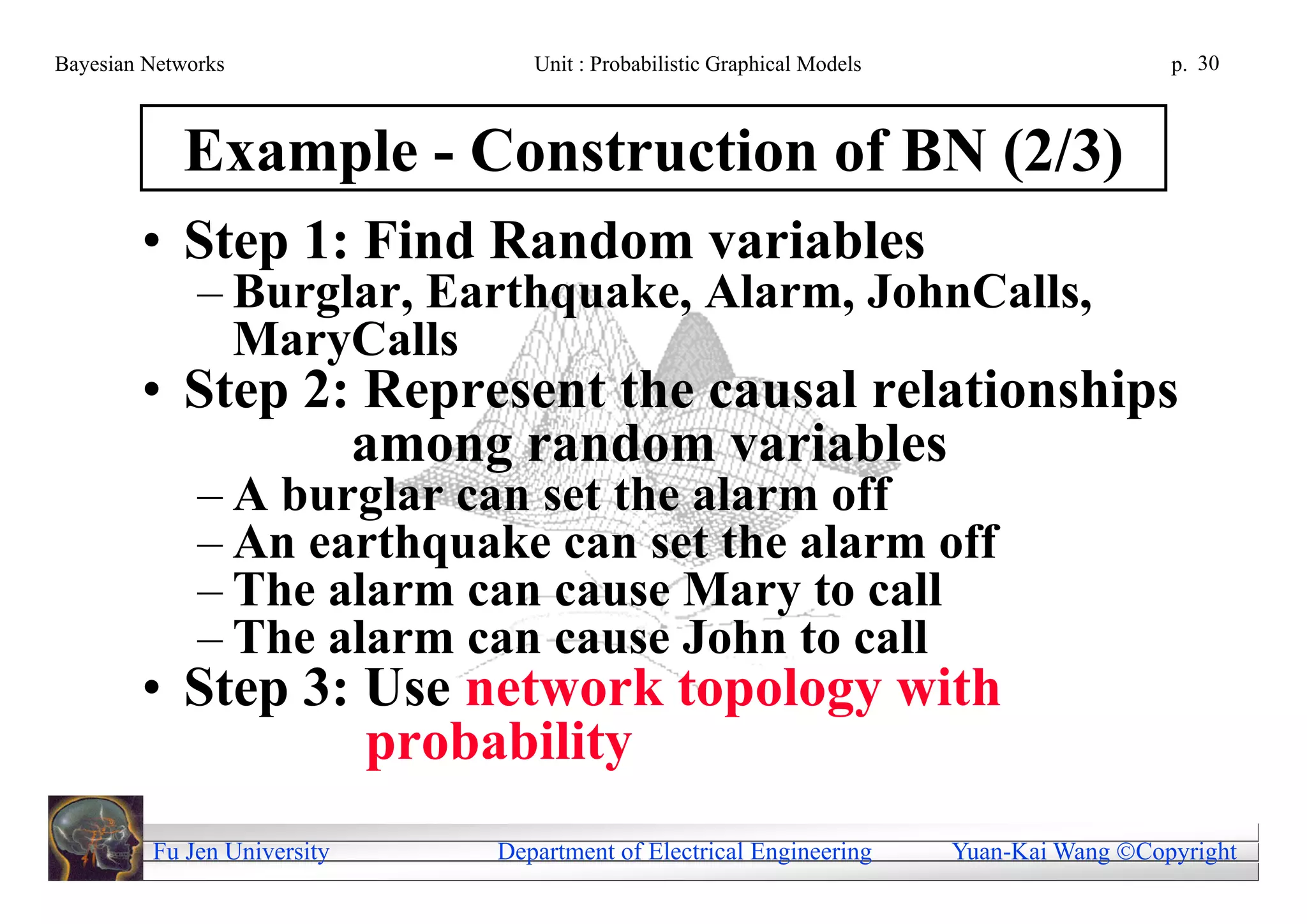 Bayesian Networks Unit : Probabilistic Graphical Models p. 30

Example - Construction of BN (2/3)

• Step 1: Find Random variables
– Burglar, Earthquake, Alarm, JohnCalls, MaryCalls
• Step 2: Represent the causal relationships among random variables
– A burglar can set the alarm off
– An earthquake can set the alarm off
– The alarm can cause Mary to call
– The alarm can cause John to call
• Step 3: Use network topology with probability

Fu Jen University Department of Electrical Engineering Yuan-Kai Wang ©Copyright